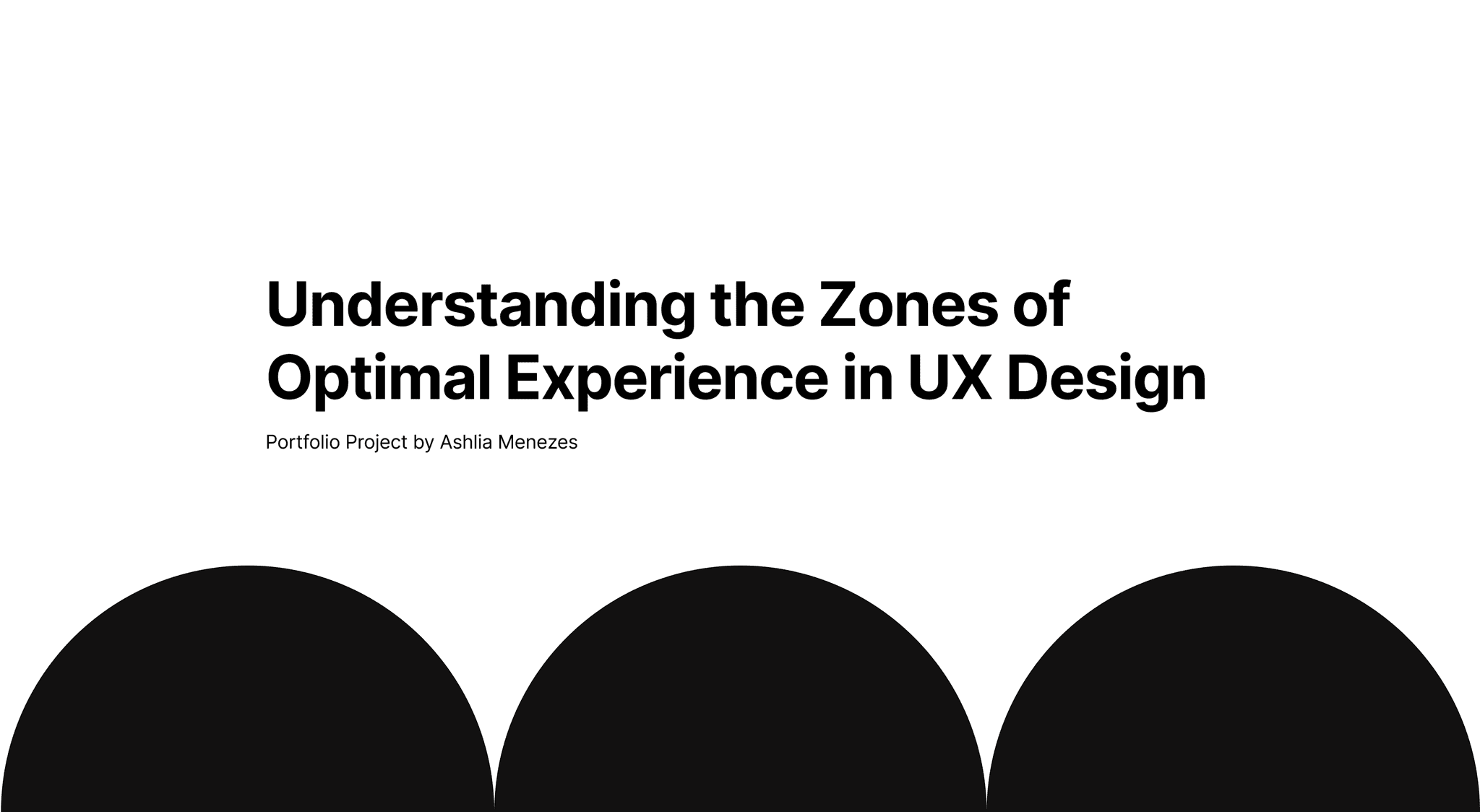 Understanding the Zones of Optimal Experience in UX Design

Portfolio Project by Ashlia Menezes